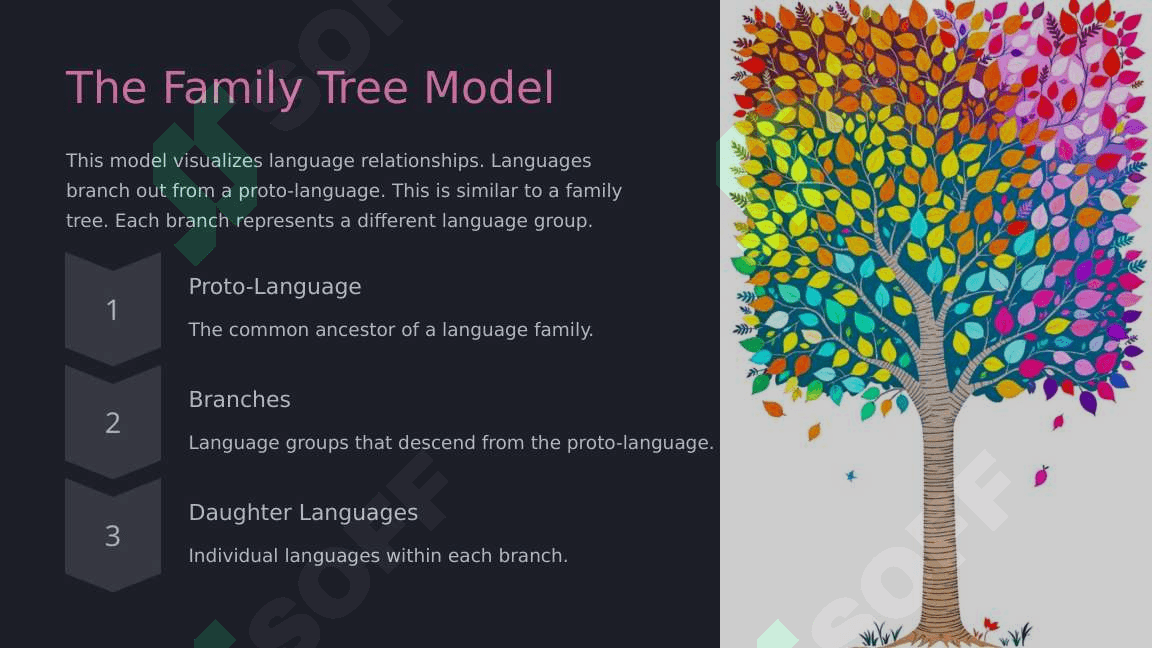 The Family Tree Model

This model visualizes language relationships. Languages branch out from a proto-language. This is similar to a family tree. Each branch represents a different language group.

1

Proto-Language

The common ancestor of a language family.

2

Branches

Language groups that descend from the proto-language.

3

Daughter Languages

Individual languages within each branch.

SOFF

SOFF

SOFF